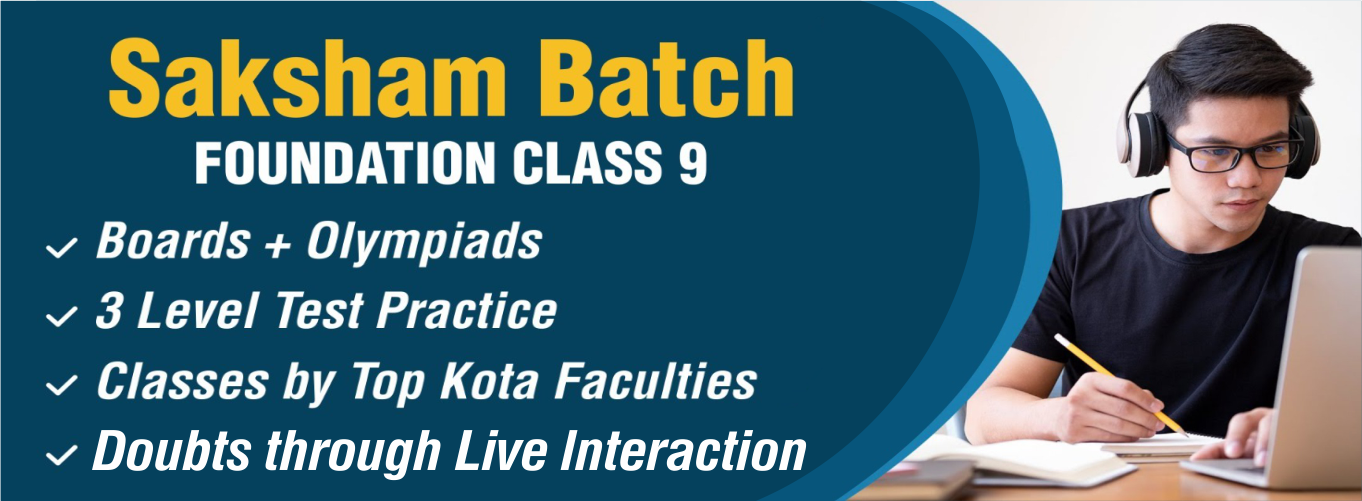 Saksham Batch
FOUNDATION CLASS 9

✓ Boards + Olympiads
✓ 3 Level Test Practice
✓ Classes by Top Kota Faculties
✓ Doubts through Live Interaction